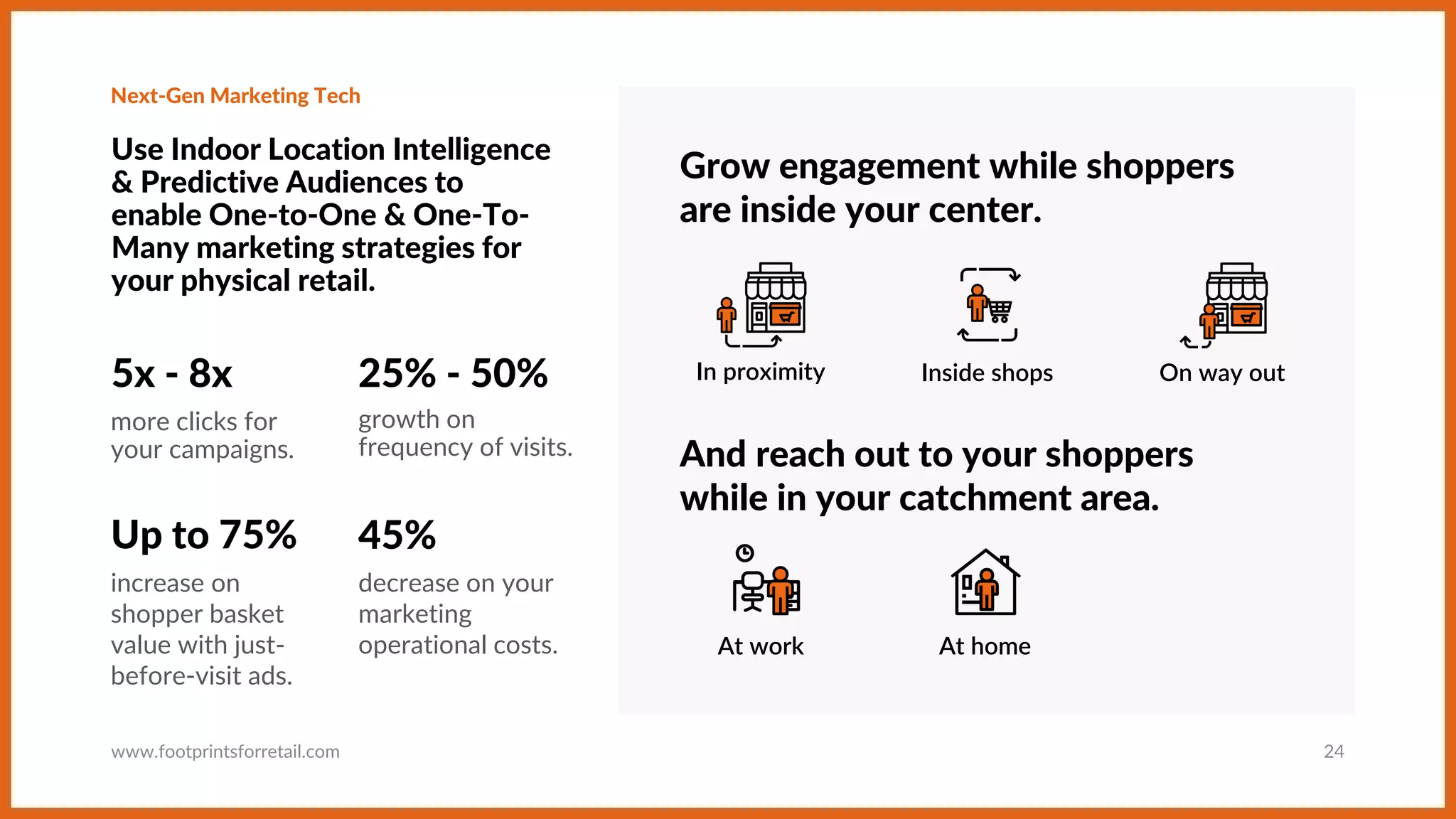 Next-Gen Marketing Tech

Use Indoor Location Intelligence & Predictive Audiences to enable One-to-One & One-To-Many marketing strategies for your physical retail.

5x - 8x

more clicks for your campaigns.

25% - 50%

growth on frequency of visits.

Up to 75%

increase on shopper basket value with just-before-visit ads.

45%

decrease on your marketing operational costs.

Grow engagement while shoppers are inside your center.

In proximity

Inside shops

On way out

And reach out to your shoppers while in your catchment area.

At work

At home

www.footprintsforretail.com

24